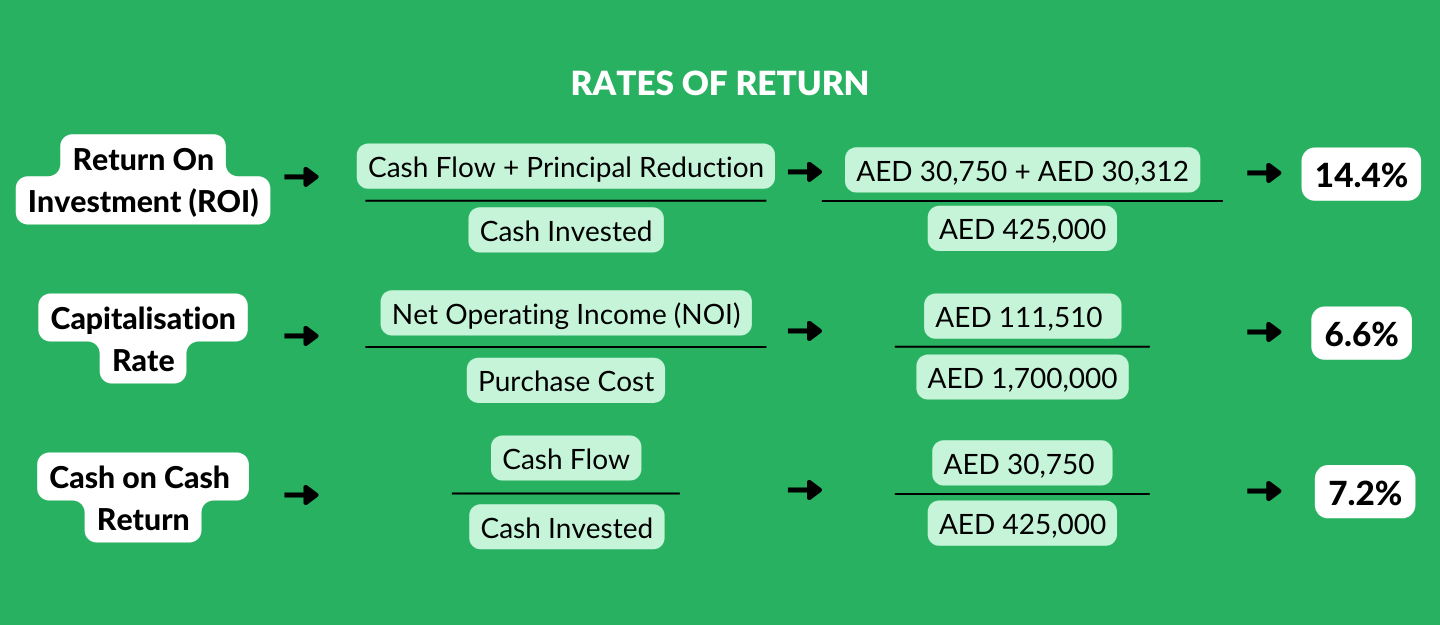 RATES OF RETURN

Return On Investment (ROI) → $\frac{\text{Cash Flow + Principal Reduction}}{\text{Cash Invested}}$ → $\frac{\text{AED 30,750 + AED 30,312}}{\text{AED 425,000}}$ → 14.4%

Capitalisation Rate → $\frac{\text{Net Operating Income (NOI)}}{\text{Purchase Cost}}$ → $\frac{\text{AED 111,510}}{\text{AED 1,700,000}}$ → 6.6%

Cash on Cash Return → $\frac{\text{Cash Flow}}{\text{Cash Invested}}$ → $\frac{\text{AED 30,750}}{\text{AED 425,000}}$ → 7.2%